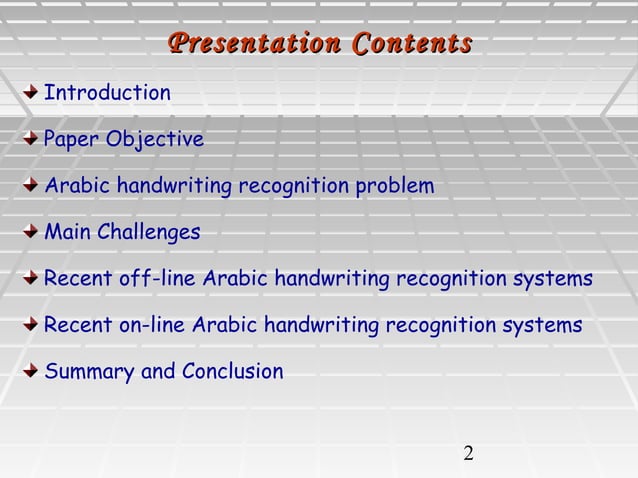 Presentation Contents

Introduction

Paper Objective

Arabic handwriting recognition problem

Main Challenges

Recent off-line Arabic handwriting recognition systems

Recent on-line Arabic handwriting recognition systems

Summary and Conclusion

2